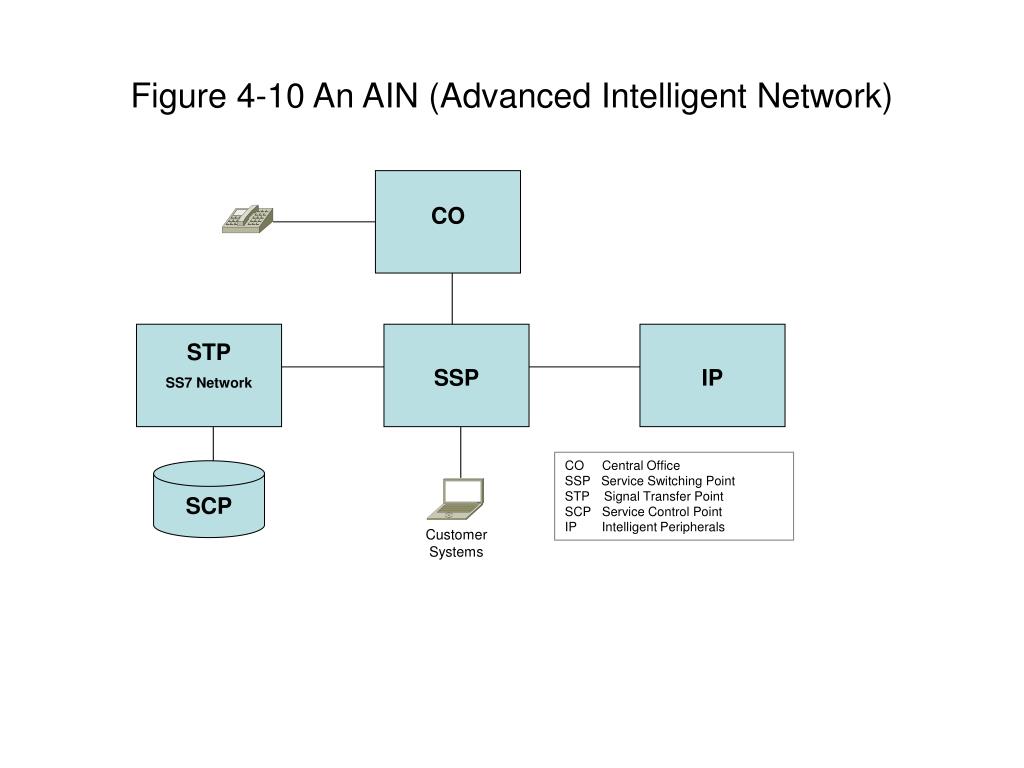 Figure 4-10 An AIN (Advanced Intelligent Network)

CO

STP
SS7 Network

SSP

IP

SCP

Customer Systems

CO Central Office
SSP Service Switching Point
STP Signal Transfer Point
SCP Service Control Point
IP Intelligent Peripherals